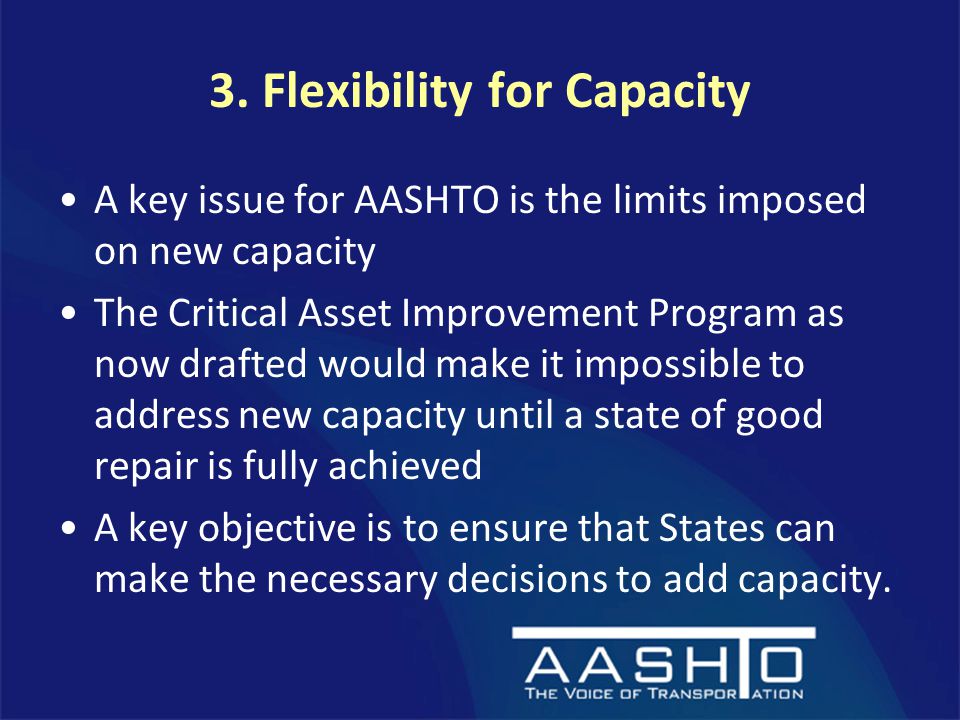 3. Flexibility for Capacity

• A key issue for AASHTO is the limits imposed on new capacity

• The Critical Asset Improvement Program as now drafted would make it impossible to address new capacity until a state of good repair is fully achieved

• A key objective is to ensure that States can make the necessary decisions to add capacity.

AASHTO
THE VOICE OF TRANSPORTATION